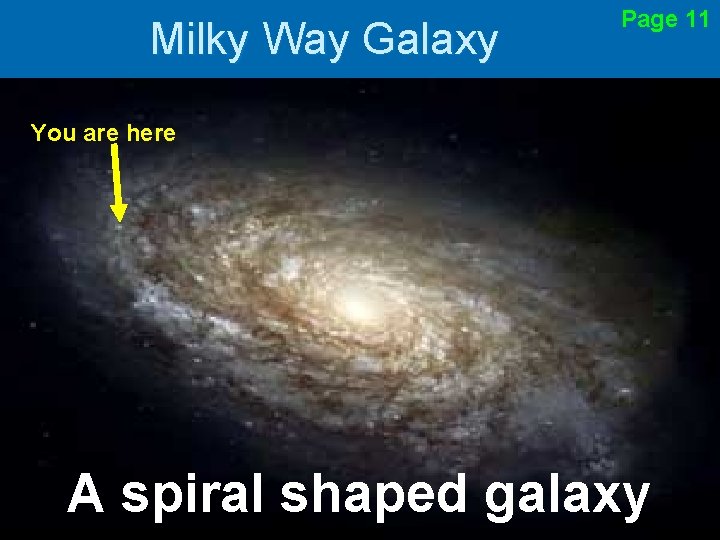 Milky Way Galaxy

Page 11

You are here

A spiral shaped galaxy